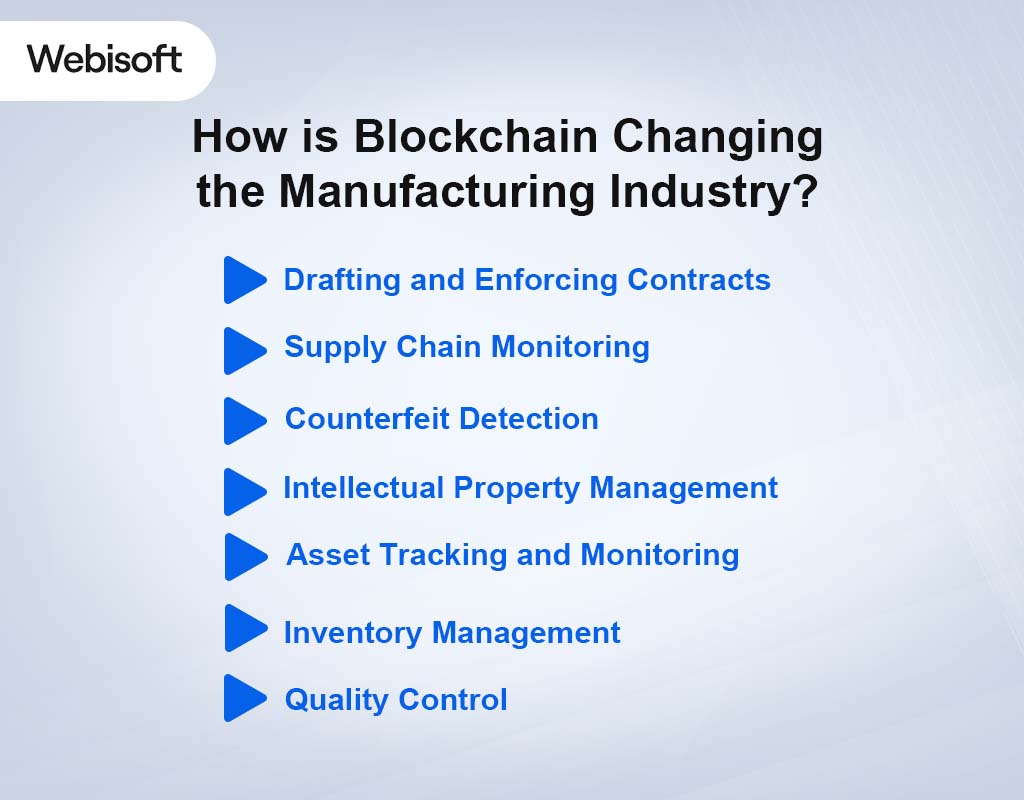 Webisoft

How is Blockchain Changing the Manufacturing Industry?

Drafting and Enforcing Contracts

Supply Chain Monitoring

Counterfeit Detection

Intellectual Property Management

Asset Tracking and Monitoring

Inventory Management

Quality Control